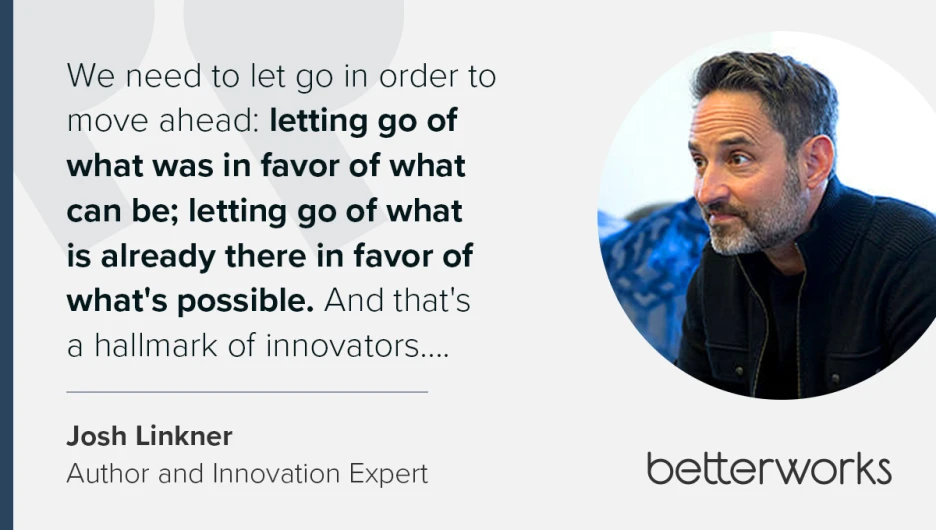 We need to let go in order to move ahead: letting go of what was in favor of what can be; letting go of what is already there in favor of what's possible. And that's a hallmark of innovators....

Josh Linkner
Author and Innovation Expert

betterworks